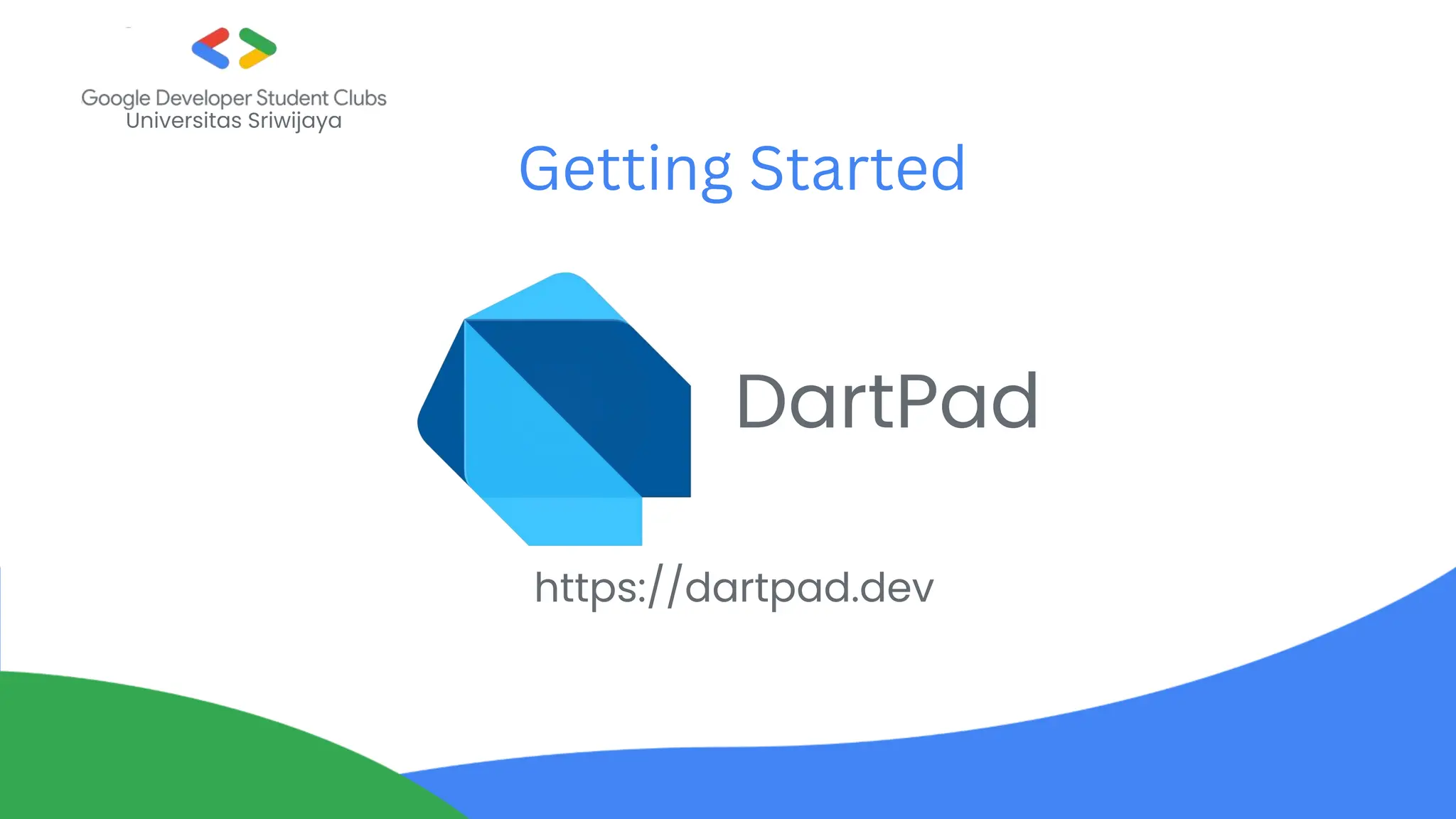 Google Developer Student Clubs
Universitas Sriwijaya

Getting Started

DartPad

https://dartpad.dev